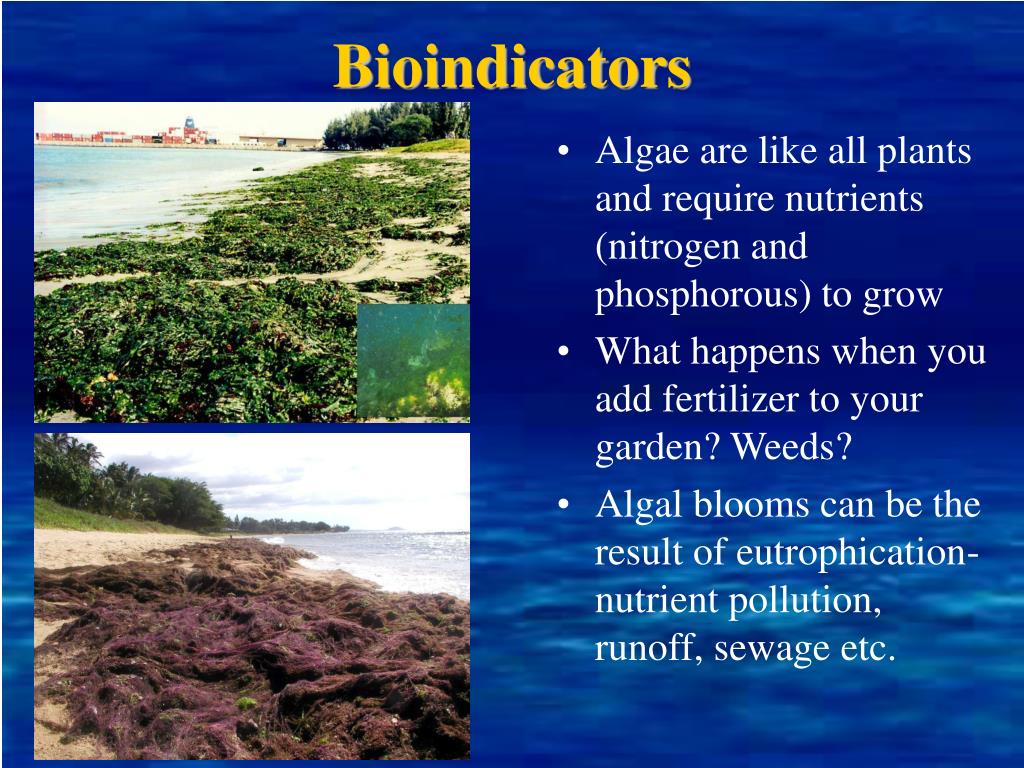 Bioindicators

• Algae are like all plants and require nutrients (nitrogen and phosphorous) to grow

• What happens when you add fertilizer to your garden? Weeds?

• Algal blooms can be the result of eutrophication- nutrient pollution, runoff, sewage etc.